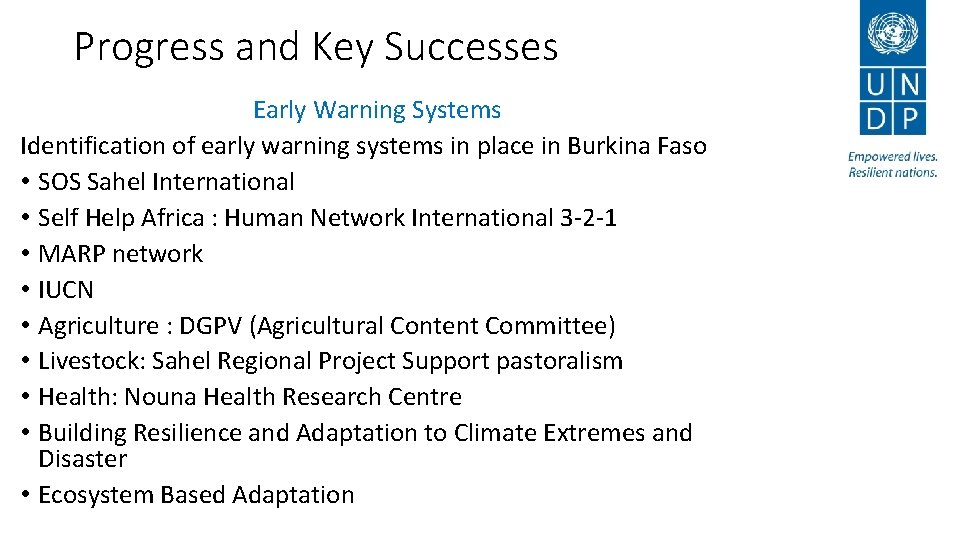 Progress and Key Successes

Early Warning Systems

Identification of early warning systems in place in Burkina Faso

• SOS Sahel International
• Self Help Africa : Human Network International 3-2-1
• MARP network
• IUCN
• Agriculture : DGPV (Agricultural Content Committee)
• Livestock: Sahel Regional Project Support pastoralism
• Health: Nouna Health Research Centre
• Building Resilience and Adaptation to Climate Extremes and Disaster
• Ecosystem Based Adaptation

U N
D P

Empowered lives.
Resilient nations.